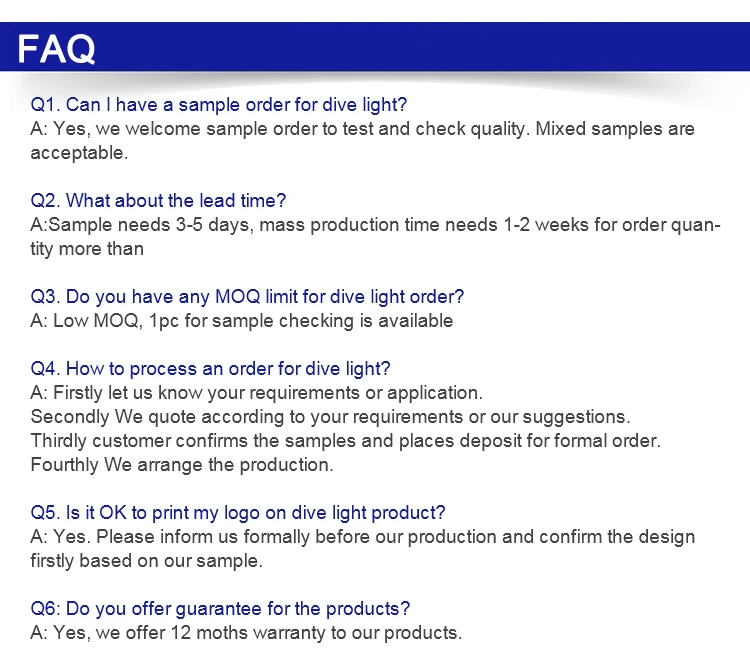 FAQ

Q1. Can I have a sample order for dive light?
A: Yes, we welcome sample order to test and check quality. Mixed samples are acceptable.

Q2. What about the lead time?
A:Sample needs 3-5 days, mass production time needs 1-2 weeks for order quantity more than

Q3. Do you have any MOQ limit for dive light order?
A: Low MOQ, 1pc for sample checking is available

Q4. How to process an order for dive light?
A: Firstly let us know your requirements or application.
Secondly We quote according to your requirements or our suggestions.
Thirdly customer confirms the samples and places deposit for formal order.
Fourthly We arrange the production.

Q5. Is it OK to print my logo on dive light product?
A: Yes. Please inform us formally before our production and confirm the design firstly based on our sample.

Q6: Do you offer guarantee for the products?
A: Yes, we offer 12 moths warranty to our products.